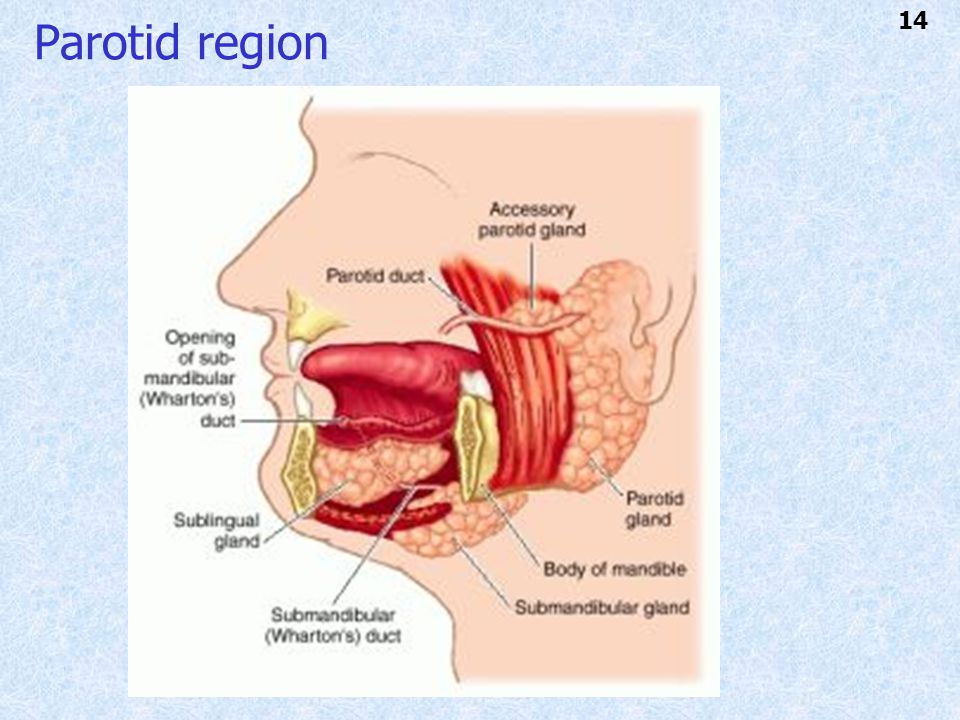 Parotid region

14

Accessory parotid gland

Parotid duct

Opening of submandibular (Wharton's) duct

Sublingual gland

Submandibular (Wharton's) duct

Parotid gland

Body of mandible

Submandibular gland